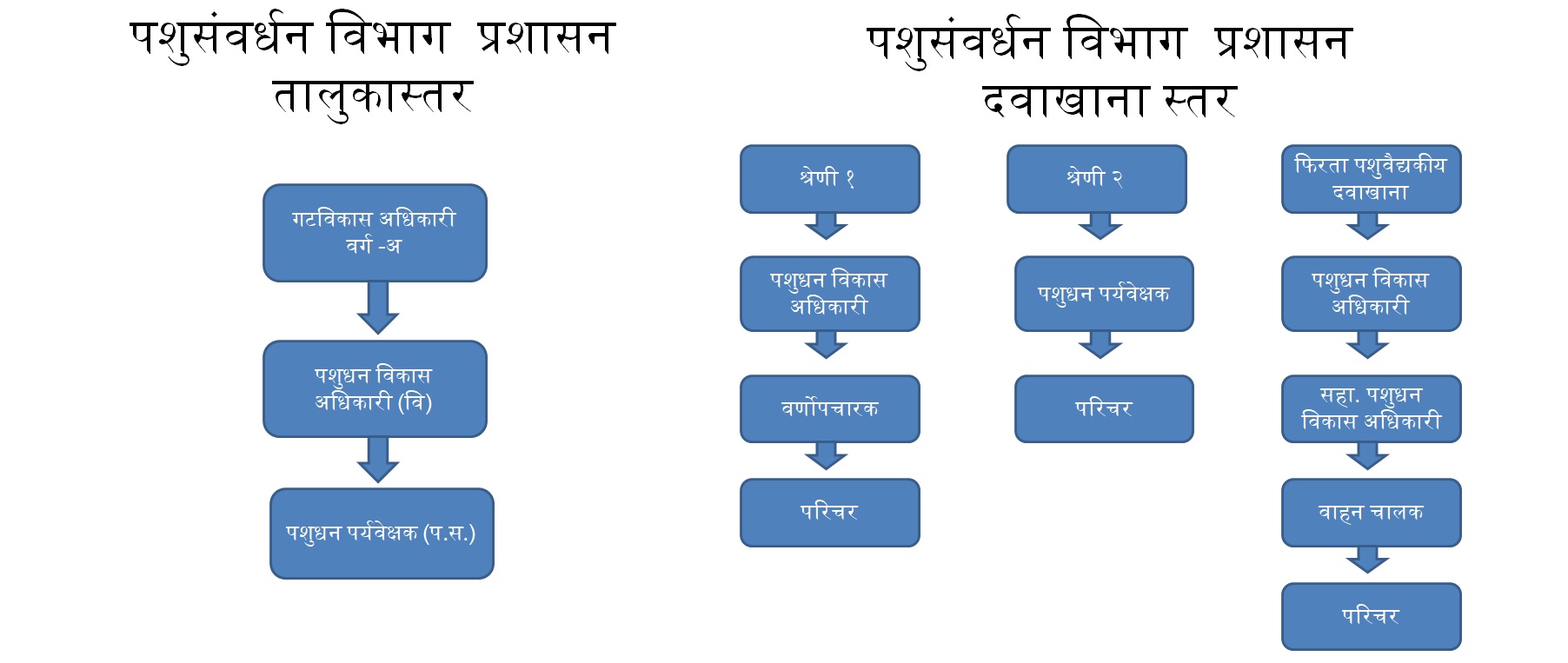 पशुसंवर्धन विभाग प्रशासन
तालुकास्तर

गटविकास अधिकारी
वर्ग -अ

पशुधन विकास
अधिकारी (वि)

पशुधन पर्यवेक्षक (प.स.)

पशुसंवर्धन विभाग प्रशासन
दवाखाना स्तर

श्रेणी १

पशुधन विकास
अधिकारी

वर्णोपचारक

परिचर

श्रेणी २

पशुधन पर्यवेक्षक

परिचर

फिरता पशुवैद्यकीय
दवाखाना

पशुधन विकास
अधिकारी

सहा. पशुधन
विकास अधिकारी

वाहन चालक

परिचर